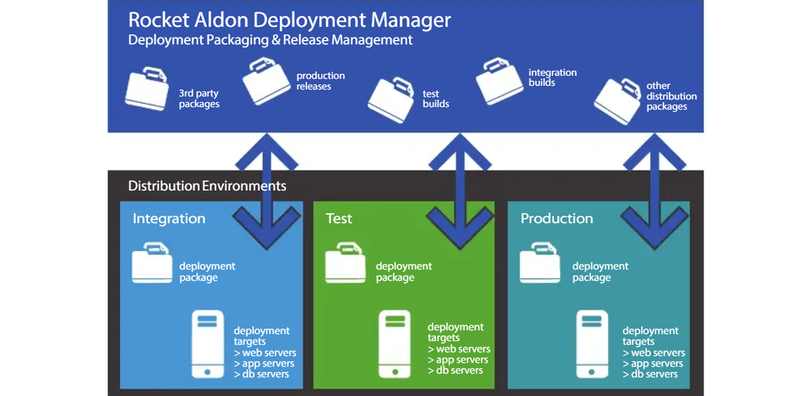 Rocket Aldon Deployment Manager
Deployment Packaging & Release Management

3rd party packages

production releases

test builds

integration builds

other distribution packages

Distribution Environments

Integration

deployment package

deployment targets
> web servers
> app servers
> db servers

Test

deployment package

deployment targets
> web servers
> app servers
> db servers

Production

deployment package

deployment targets
> web servers
> app servers
> db servers